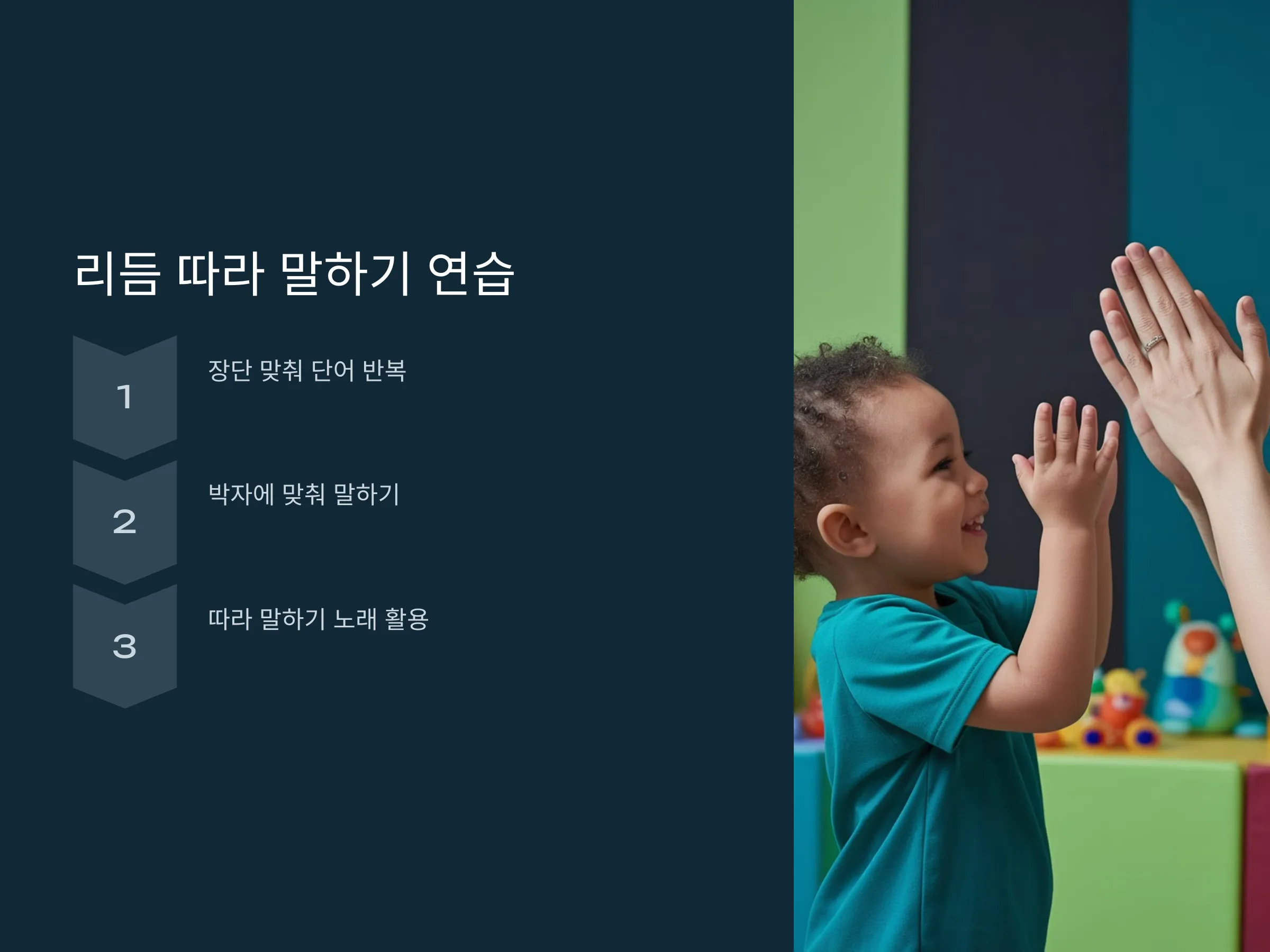 리듬 따라 말하기 연습

1

장단 맞춰 단어 반복

2

박자에 맞춰 말하기

3

따라 말하기 노래 활용